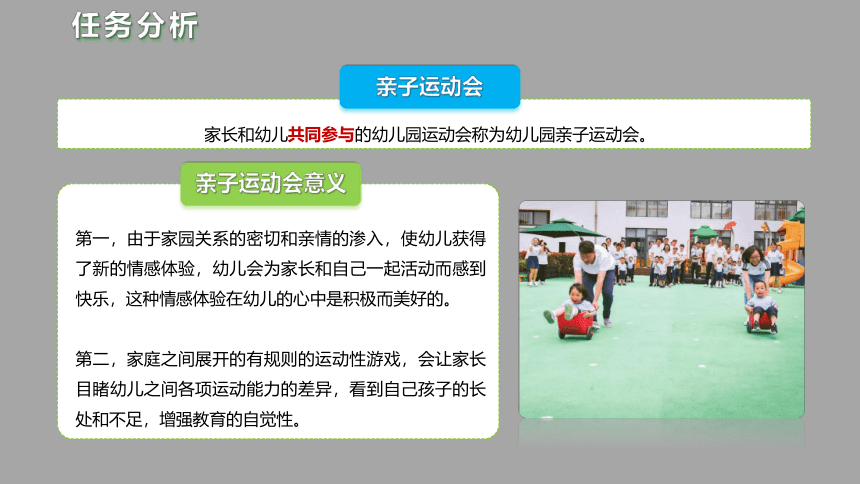 任务分析

亲子运动会

家长和幼儿共同参与的幼儿园运动会称为幼儿园亲子运动会。

亲子运动会意义

第一，由于家园关系的密切和亲情的渗入，使幼儿获得了新的情感体验，幼儿会为家长和自己一起活动而感到快乐，这种情感体验在幼儿的心中是积极而美好的。

第二，家庭之间展开的有规则的运动性游戏，会让家长目睹幼儿之间各项运动能力的差异，看到自己孩子的长处和不足，增强教育的自觉性。